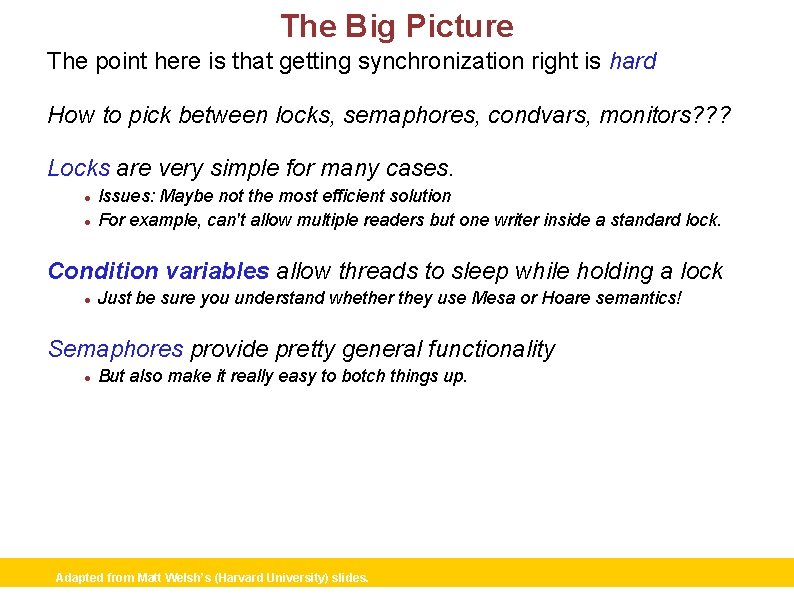 The Big Picture

The point here is that getting synchronization right is hard

How to pick between locks, semaphores, condvars, monitors???

Locks are very simple for many cases.

- Issues: Maybe not the most efficient solution
- For example, can't allow multiple readers but one writer inside a standard lock.

Condition variables allow threads to sleep while holding a lock

- Just be sure you understand whether they use Mesa or Hoare semantics!

Semaphores provide pretty general functionality

- But also make it really easy to botch things up.

Adapted from Matt Welsh's (Harvard University) slides.